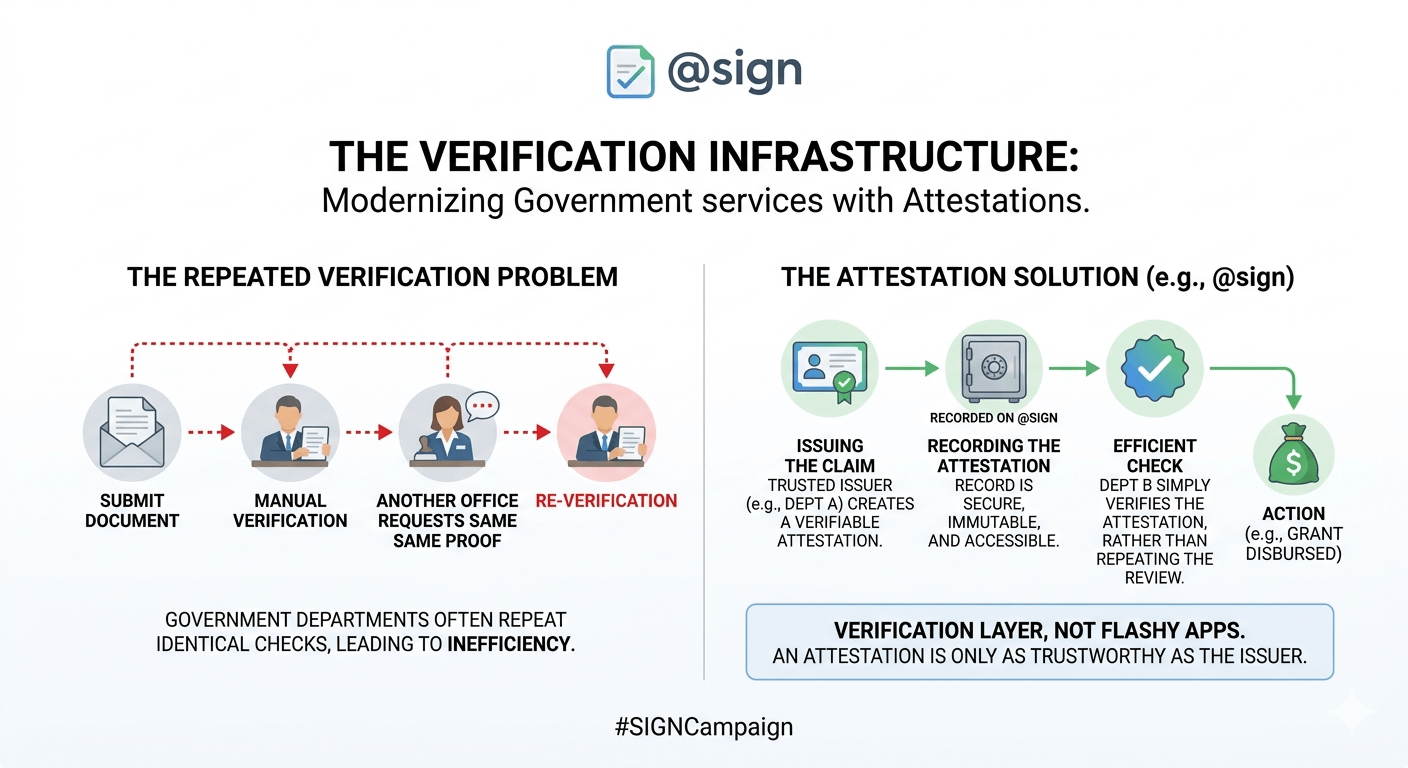 @sign

THE VERIFICATION INFRASTRUCTURE:
Modernizing Government services with Attestations.

THE REPEATED VERIFICATION PROBLEM

SUBMIT DOCUMENT

MANUAL VERIFICATION

ANOTHER OFFICE REQUESTS SAME SAME PROOF

RE-VERIFICATION

GOVERNMENT DEPARTMENTS OFTEN REPEAT IDENTICAL CHECKS, LEADING TO INEFFICIENCY.

THE ATTESTATION SOLUTION (e.g., @sign)

ISSUING THE CLAIM
TRUSTED ISSUER (e.g., DEPT A) CREATES A VERIFIABLE ATTESTATION.

RECORDED ON @SIGN

RECORDING THE ATTESTATION
RECORD IS SECURE, IMMUTABLE, AND ACCESSIBLE.

EFFICIENT CHECK
DEPT B SIMPLY VERIFIES THE ATTESTATION, RATHER THAN REPEATING THE REVIEW.

ACTION
(e.g., GRANT DISBURSED)

VERIFICATION LAYER, NOT FLASHY APPS.
AN ATTESTATION IS ONLY AS TRUSTWORTHY AS THE ISSUER.

#SIGNCampaign